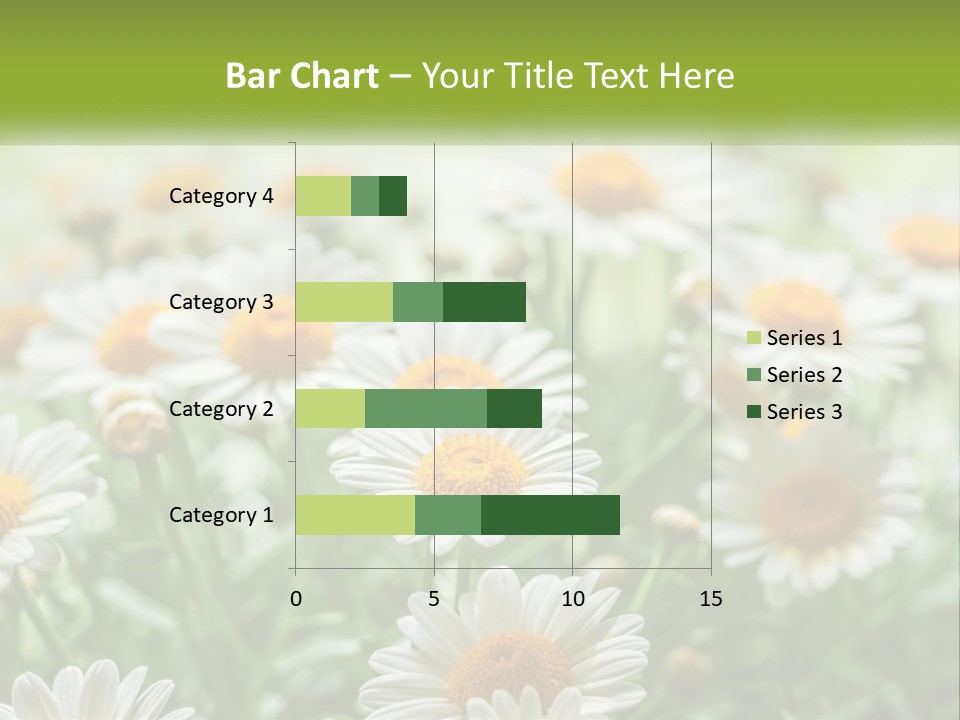 Bar Chart – Your Title Text Here

Category 4
Category 3
Category 2
Category 1

0
5
10
15

Series 1
Series 2
Series 3